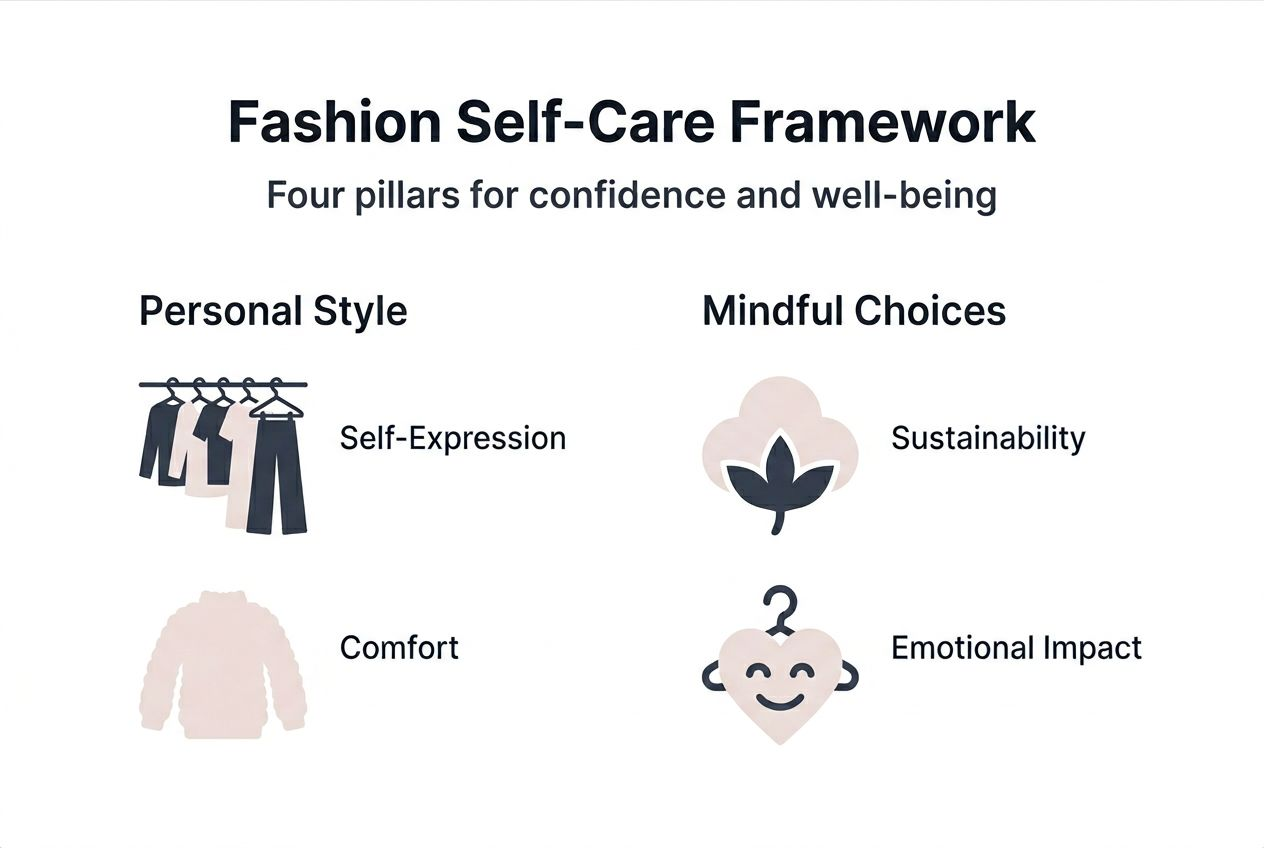 Fashion Self-Care Framework

Four pillars for confidence and well-being

Personal Style

Self-Expression

Comfort

Mindful Choices

Sustainability

Emotional Impact